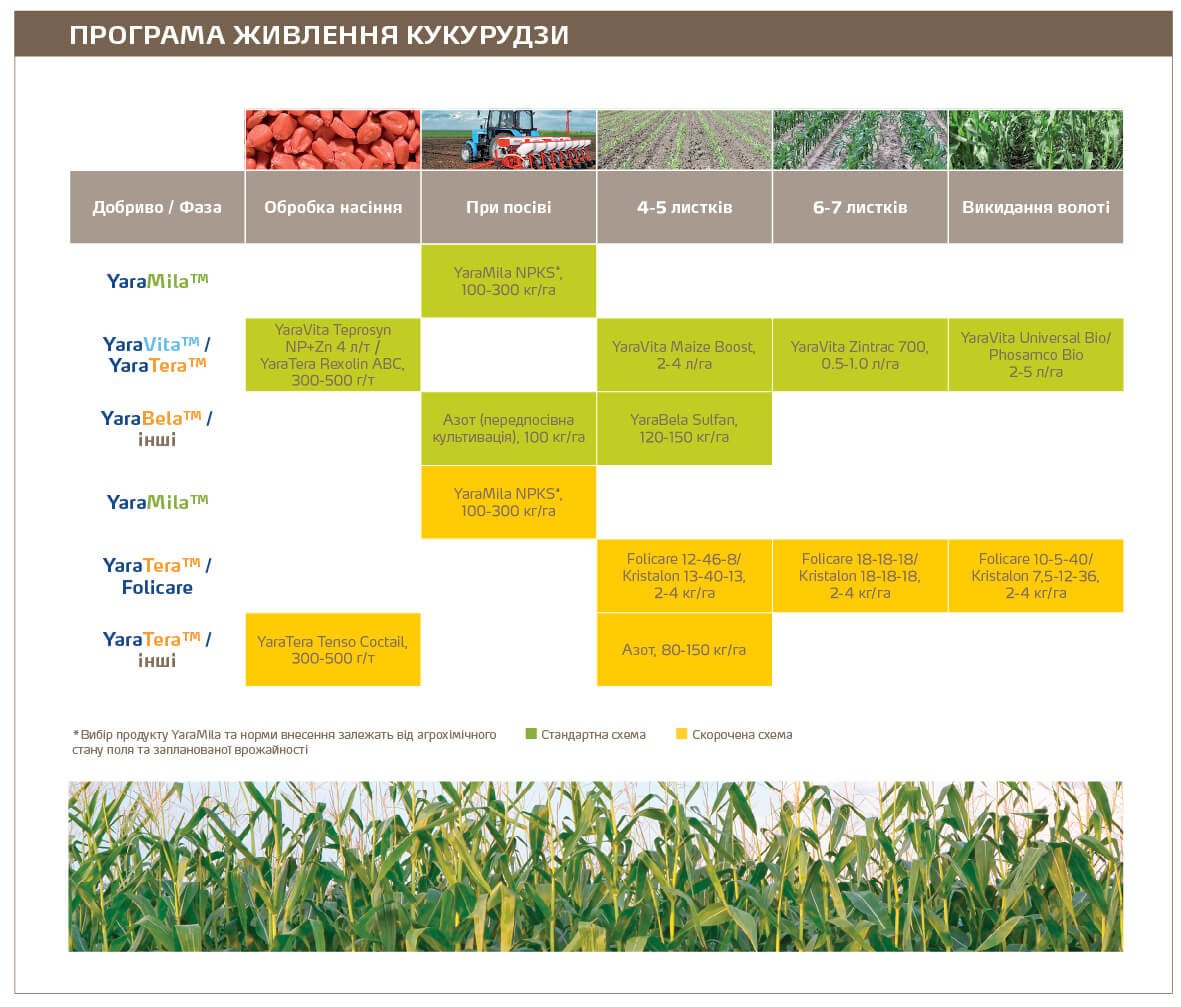 ПРОГРАМА ЖИВЛЕННЯ КУКУРУДЗИ

| Добриво / Фаза | Обробка насіння | При посіві | 4-5 листків | 6-7 листків | Викидання волоті |
|---|---|---|---|---|---|
| YaraMila™ | | YaraMila NPKS*, 100-300 кг/га | | | |
| YaraVita™ / YaraTera™ | YaraVita Teprosyn NP+Zn 4 л/т / YaraTera Rexolin ABC, 300-500 г/т | | YaraVita Maize Boost, 2-4 л/га | YaraVita Zintrac 700, 0.5-1.0 л/га | YaraVita Universal Bio/ Phosamco Bio 2-5 л/га |
| YaraBela™ / інші | | Азот (передпосівна культивація), 100 кг/га | YaraBela Sulfan, 120-150 кг/га | | |
| YaraMila™ | | YaraMila NPKS*, 100-300 кг/га | | | |
| YaraTera™ / Folicare | | | Folicare 12-46-8/ Kristalon 13-40-13, 2-4 кг/га | Folicare 18-18-18/ Kristalon 18-18-18, 2-4 кг/га | Folicare 10-5-40/ Kristalon 7,5-12-36, 2-4 кг/га |
| YaraTera™ / інші | YaraTera Tenso Coctail, 300-500 г/т | | Азот, 80-150 кг/га | | |

*Вибір продукту YaraMila та норми внесення залежать від агрохімічного стану поля та запланованої врожайності

Стандартна схема

Скорочена схема